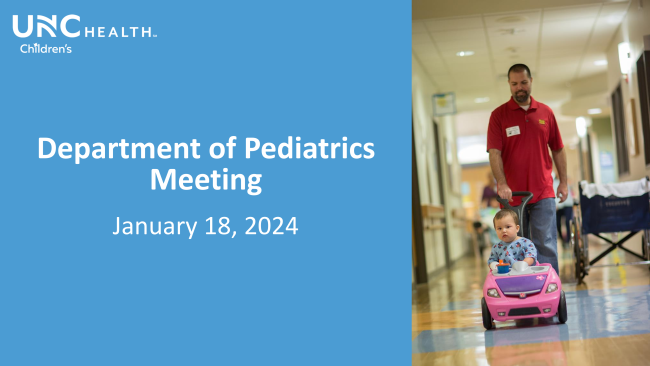 UNC HEALTH™
Children's

Department of Pediatrics Meeting

January 18, 2024